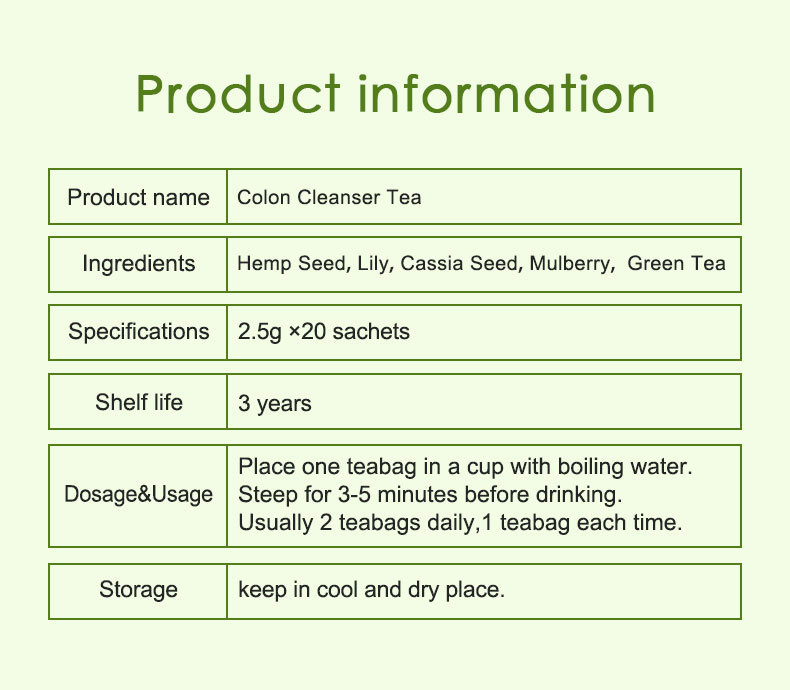 Product information

| Product name | Colon Cleanser Tea |
|---|---|
| Ingredients | Hemp Seed, Lily, Cassia Seed, Mulberry, Green Tea |
| Specifications | 2.5g ×20 sachets |
| Shelf life | 3 years |
| Dosage&Usage | Place one teabag in a cup with boiling water. Steep for 3-5 minutes before drinking. Usually 2 teabags daily,1 teabag each time. |
| Storage | keep in cool and dry place. |